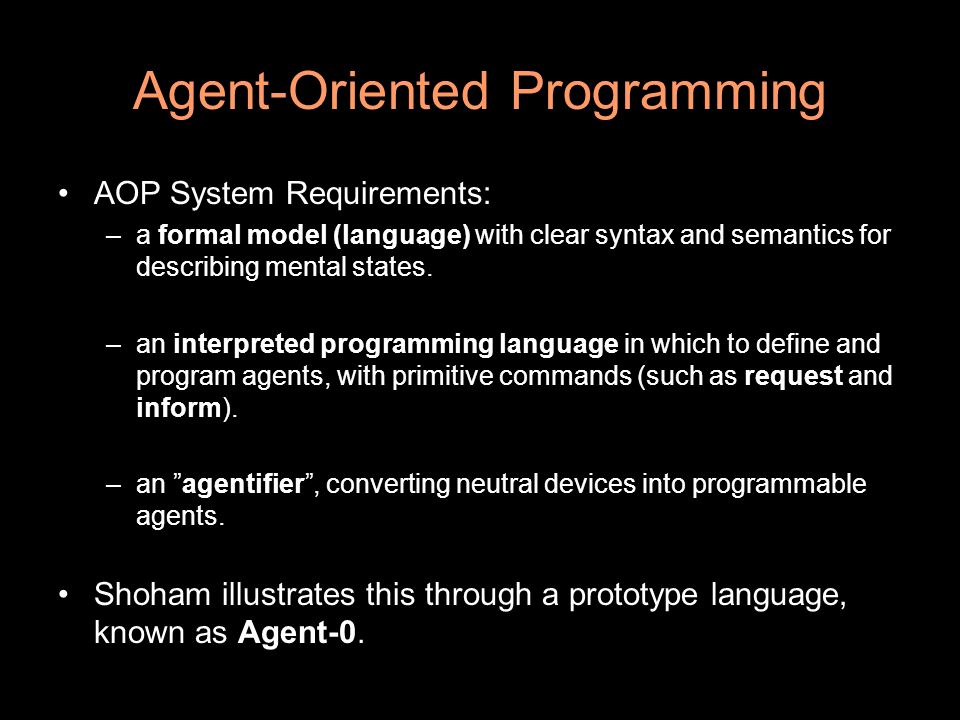 Agent-Oriented Programming

• AOP System Requirements:
– a formal model (language) with clear syntax and semantics for describing mental states.

– an interpreted programming language in which to define and program agents, with primitive commands (such as request and inform).

– an ”agentifier”, converting neutral devices into programmable agents.

• Shoham illustrates this through a prototype language, known as Agent-0.